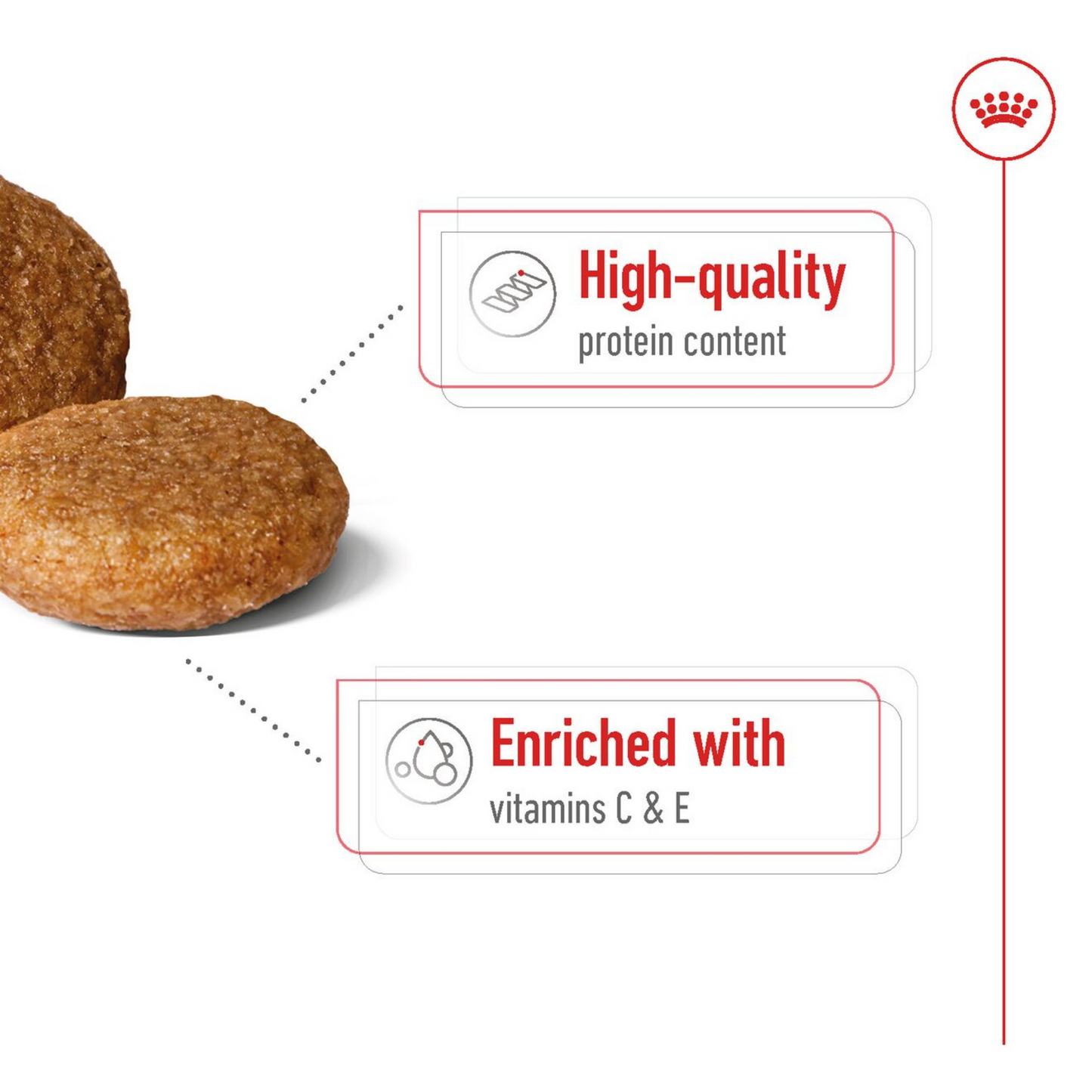 High-quality
protein content

Enriched with
vitamins C & E